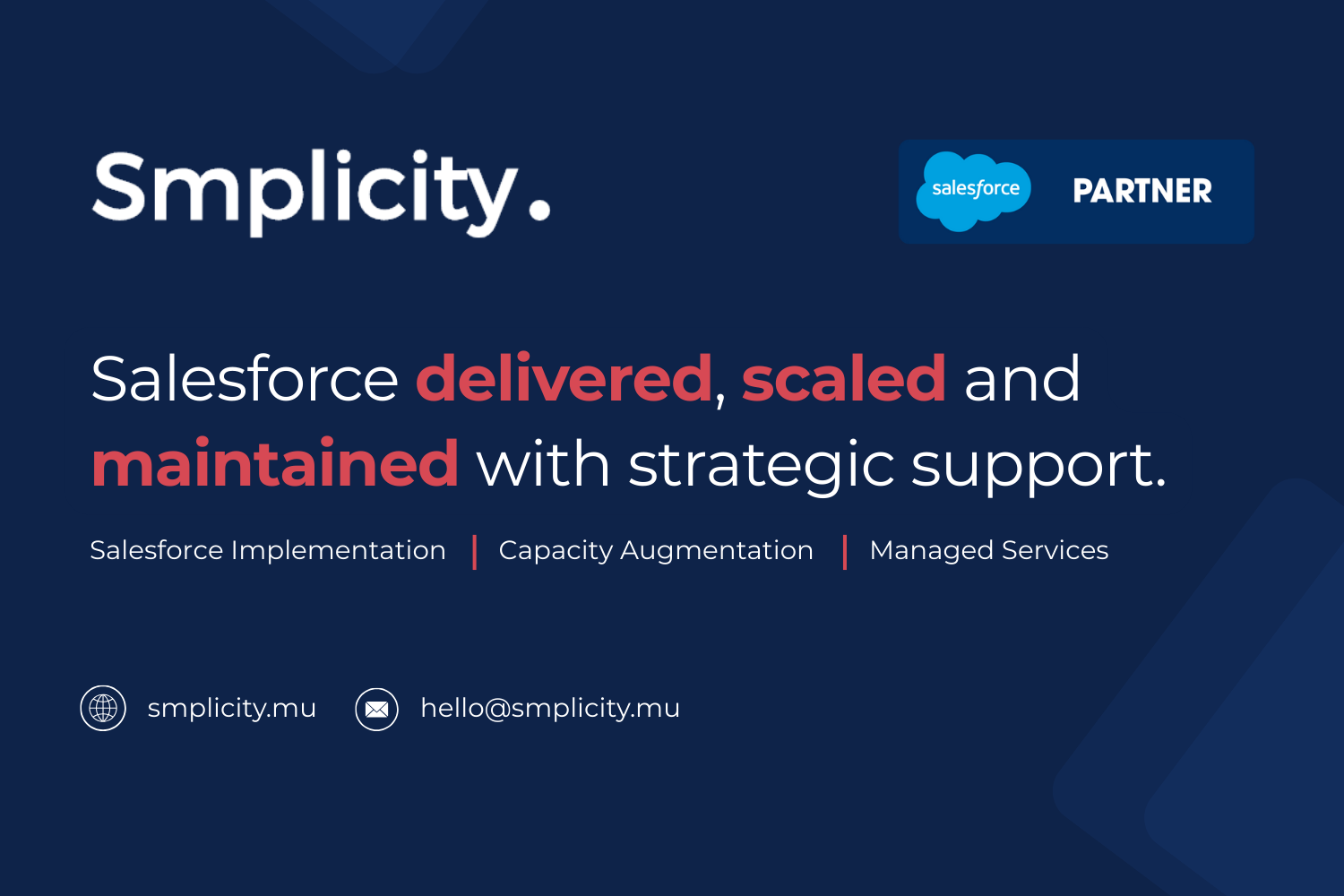 Smplicity.

salesforce PARTNER

Salesforce delivered, scaled and maintained with strategic support.

Salesforce Implementation | Capacity Augmentation | Managed Services

smplicity.mu hello@smplicity.mu